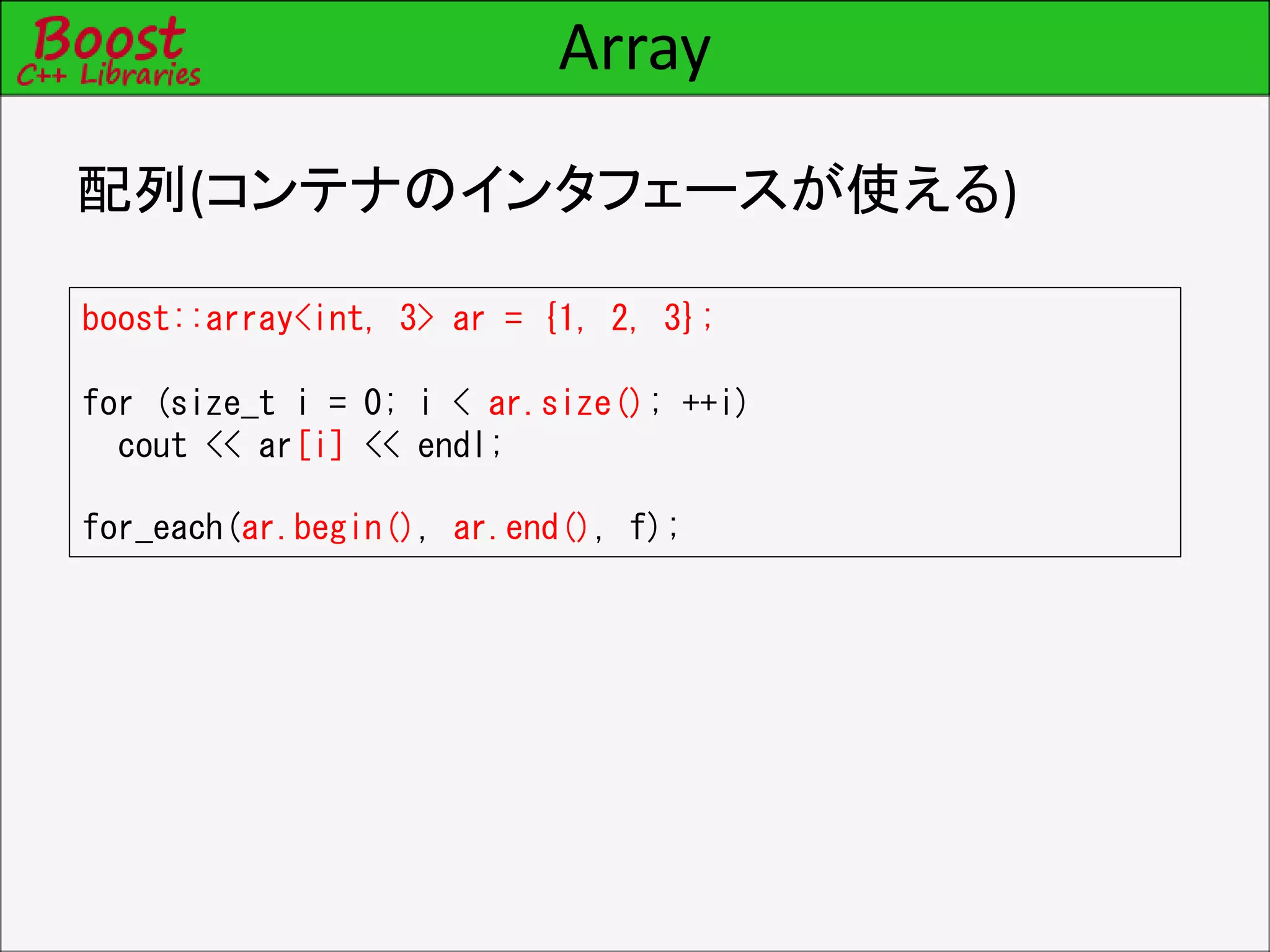 Boost
C++ Libraries

Array

配列(コンテナのインタフェースが使える)

boost::array<int, 3> ar = {1, 2, 3};

for (size_t i = 0; i < ar.size(); ++i)
  cout << ar[i] << endl;

for_each(ar.begin(), ar.end(), f);